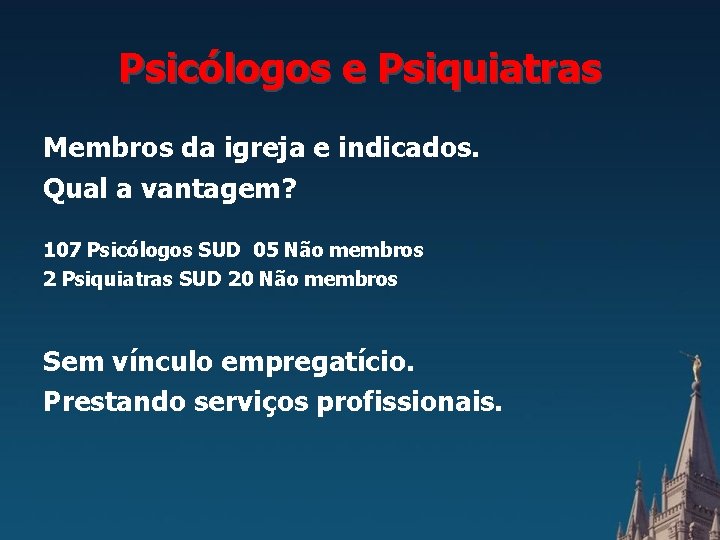 Psicólogos e Psiquiatras

Membros da igreja e indicados.
Qual a vantagem?

107 Psicólogos SUD 05 Não membros
2 Psiquiatras SUD 20 Não membros

Sem vínculo empregatício.
Prestando serviços profissionais.